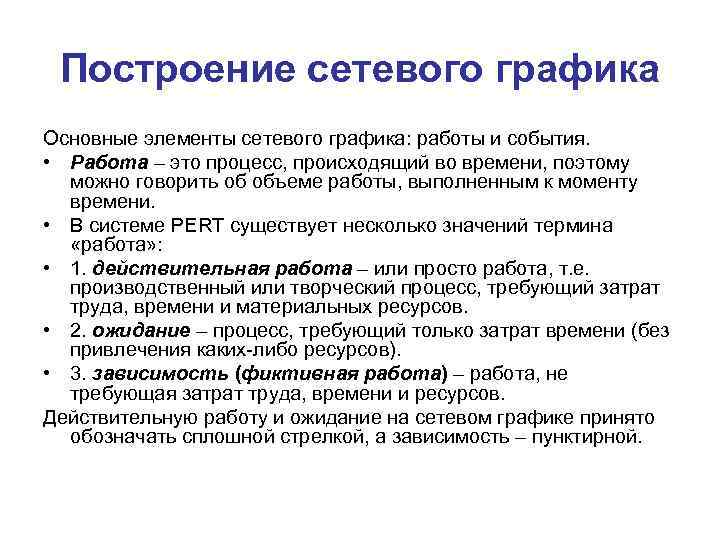 Построение сетевого графика

Основные элементы сетевого графика: работы и события.

• Работа – это процесс, происходящий во времени, поэтому можно говорить об объеме работы, выполненным к моменту времени.

• В системе PERT существует несколько значений термина «работа»:

• 1. действительная работа – или просто работа, т.е. производственный или творческий процесс, требующий затрат труда, времени и материальных ресурсов.

• 2. ожидание – процесс, требующий только затрат времени (без привлечения каких-либо ресурсов).

• 3. зависимость (фиктивная работа) – работа, не требующая затрат труда, времени и ресурсов.

Действительную работу и ожидание на сетевом графике принято обозначать сплошной стрелкой, а зависимость – пунктирной.